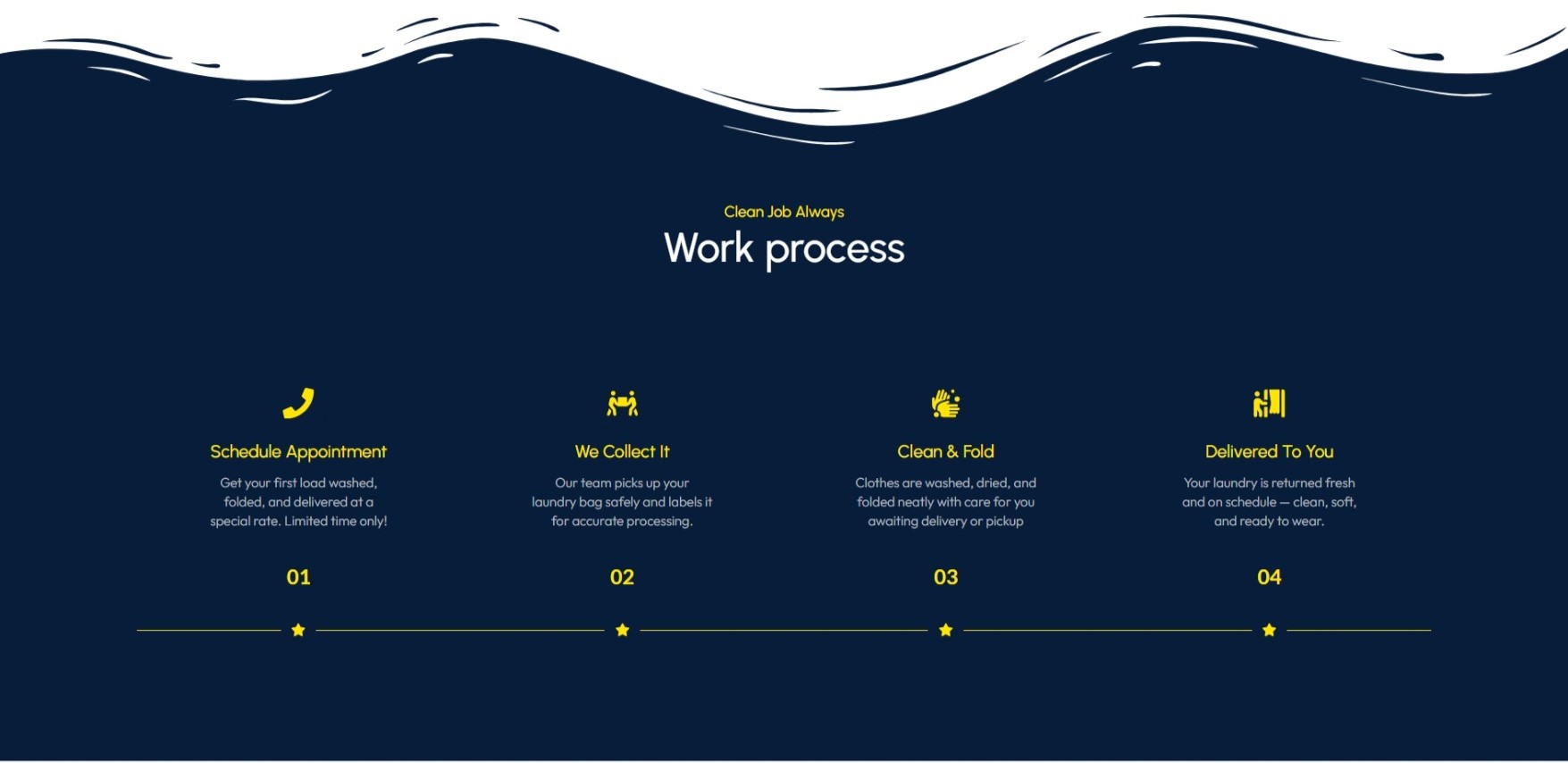 Clean Job Always

Work process

Schedule Appointment

Get your first load washed, folded, and delivered at a special rate. Limited time only!

01

We Collect It

Our team picks up your laundry bag safely and labels it for accurate processing.

02

Clean & Fold

Clothes are washed, dried, and folded neatly with care for you awaiting delivery or pickup

03

Delivered To You

Your laundry is returned fresh and on schedule — clean, soft, and ready to wear.

04